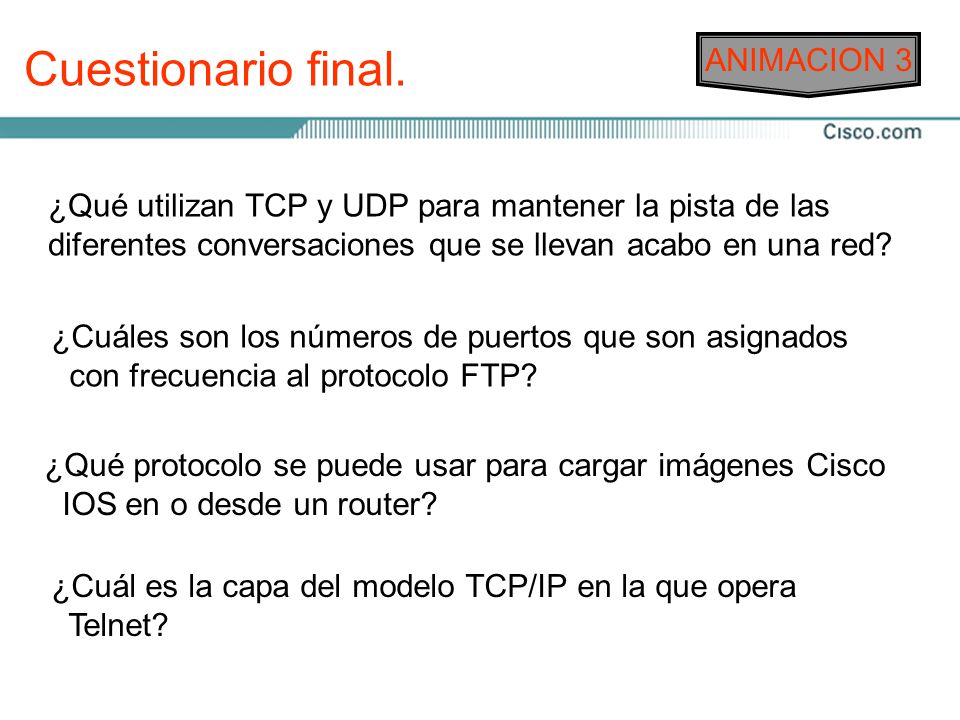 Cuestionario final.

ANIMACION 3

Cisco.com

¿Qué utilizan TCP y UDP para mantener la pista de las diferentes conversaciones que se llevan acabo en una red?

¿Cuáles son los números de puertos que son asignados con frecuencia al protocolo FTP?

¿Qué protocolo se puede usar para cargar imágenes Cisco IOS en o desde un router?

¿Cuál es la capa del modelo TCP/IP en la que opera Telnet?